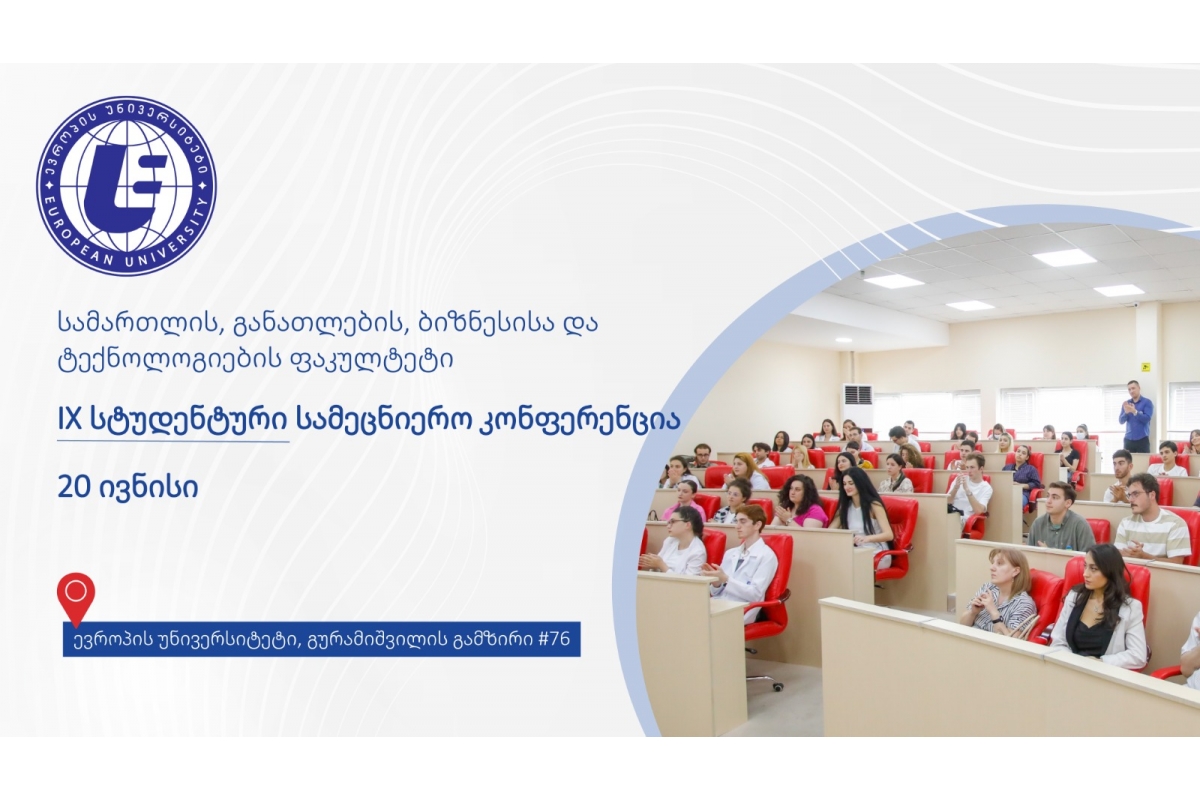 ევროპის უნივერსიტეტი
EUROPEAN UNIVERSITY

სამართლის, განათლების, ბიზნესისა და ტექნოლოგიების ფაკულტეტი

IX სტუდენტური სამეცნიერო კონფერენცია

20 ივნისი

ევროპის უნივერსიტეტი, გურამიშვილის გამზირი #76